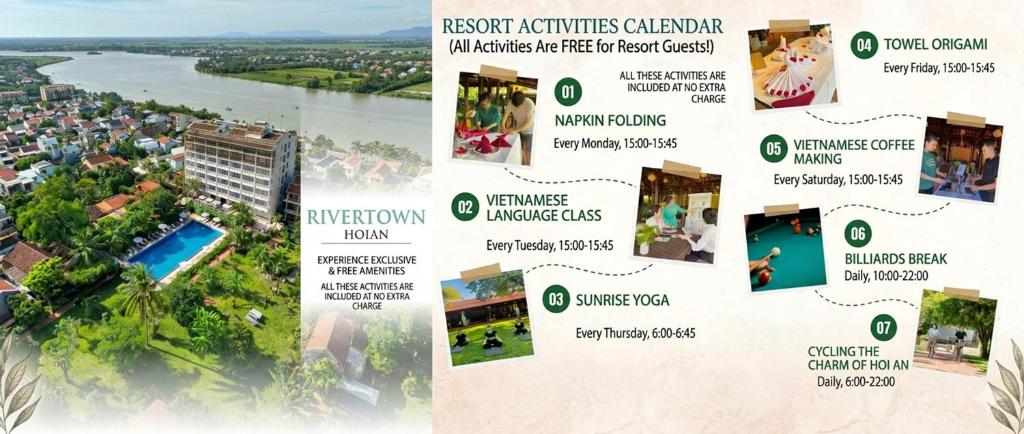 RIVERTOWN
HOIAN

EXPERIENCE EXCLUSIVE & FREE AMENITIES

ALL THESE ACTIVITIES ARE INCLUDED AT NO EXTRA CHARGE

RESORT ACTIVITIES CALENDAR
(All Activities Are FREE for Resort Guests!)

ALL THESE ACTIVITIES ARE INCLUDED AT NO EXTRA CHARGE

01
NAPKIN FOLDING
Every Monday, 15:00-15:45

02
VIETNAMESE LANGUAGE CLASS
Every Tuesday, 15:00-15:45

03
SUNRISE YOGA
Every Thursday, 6:00-6:45

04
TOWEL ORIGAMI
Every Friday, 15:00-15:45

05
VIETNAMESE COFFEE MAKING
Every Saturday, 15:00-15:45

06
BILLIARDS BREAK
Daily, 10:00-22:00

07
CYCLING THE CHARM OF HOI AN
Daily, 6:00-22:00